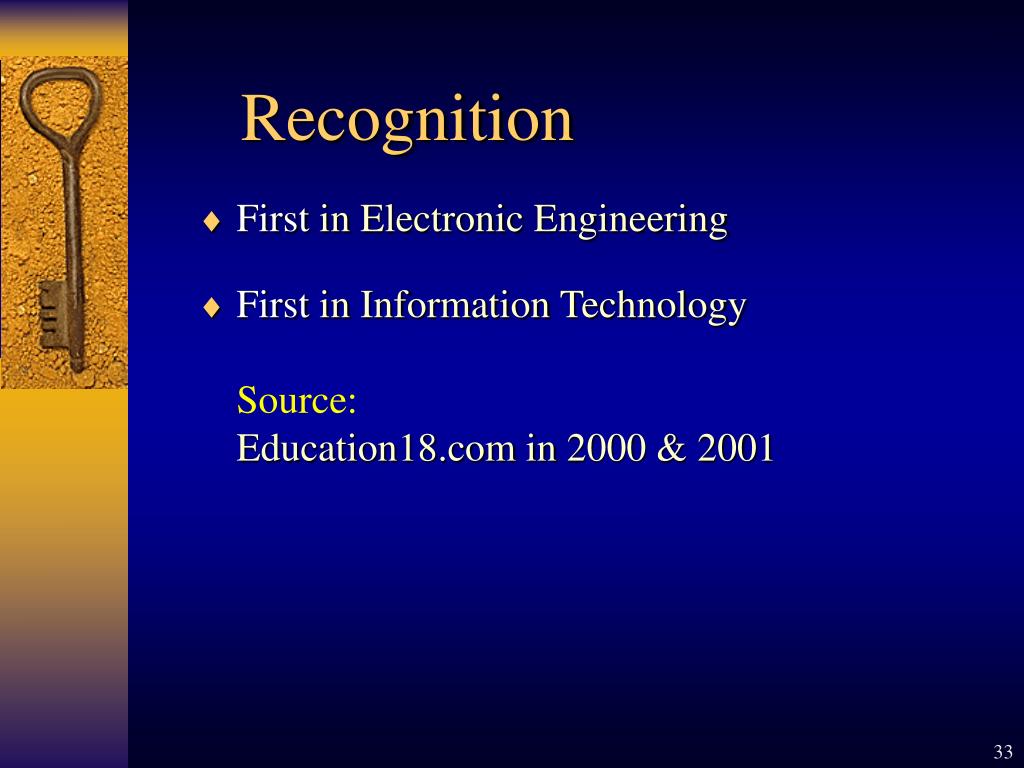 Recognition

♦ First in Electronic Engineering

♦ First in Information Technology

Source:
Education18.com in 2000 & 2001

33